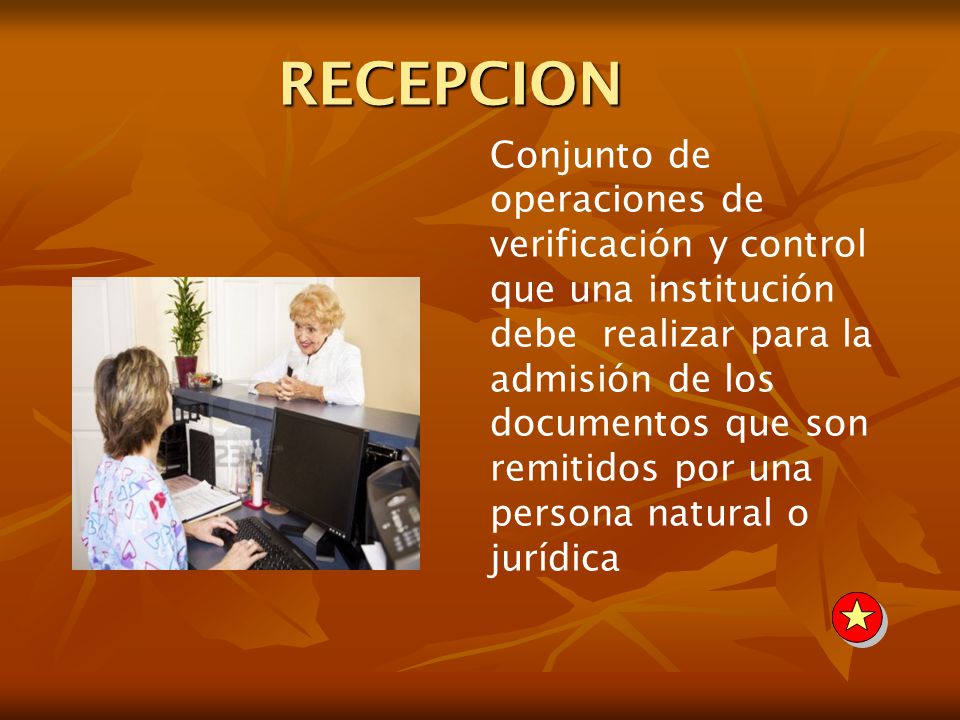 RECEPCION

Conjunto de operaciones de verificación y control que una institución debe realizar para la admisión de los documentos que son remitidos por una persona natural o jurídica